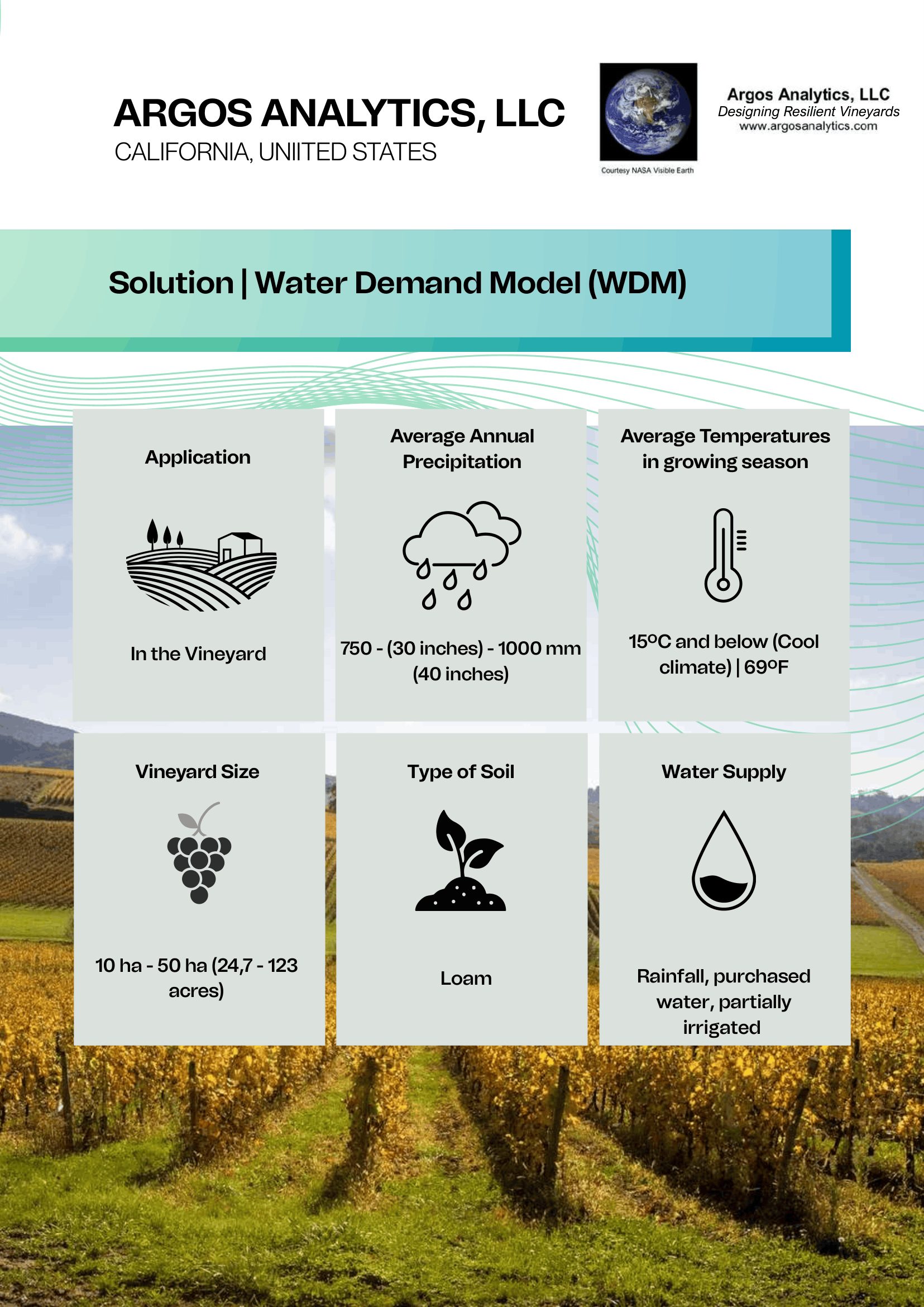 ARGOS ANALYTICS, LLC
CALIFORNIA, UNIITED STATES

Courtesy NASA Visible Earth

Argos Analytics, LLC
Designing Resilient Vineyards
www.argosanalytics.com

Solution | Water Demand Model (WDM)

Application

In the Vineyard

Average Annual Precipitation

750 - (30 inches) - 1000 mm (40 inches)

Average Temperatures in growing season

15ºC and below (Cool climate) | 69ºF

Vineyard Size

10 ha - 50 ha (24,7 - 123 acres)

Type of Soil

Loam

Water Supply

Rainfall, purchased water, partially irrigated